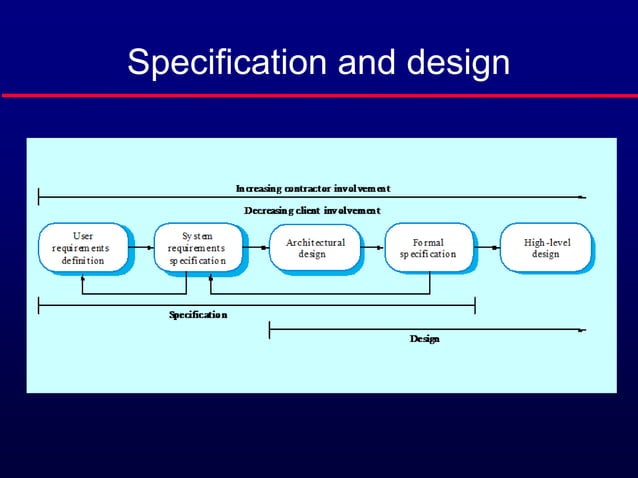 Specification and design

Increasing contractor involvement

Decreasing client involvement

User requirements definition

System requirements specification

Architectural design

Formal specification

High-level design

Specification

Design